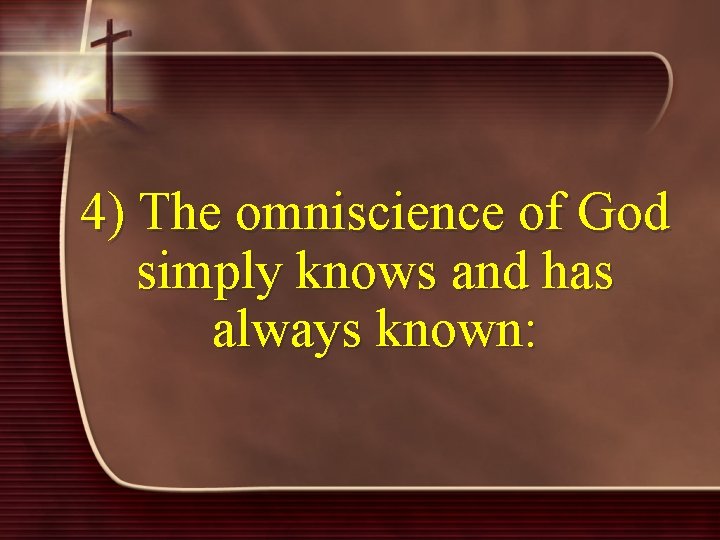 4) The omniscience of God simply knows and has always known: